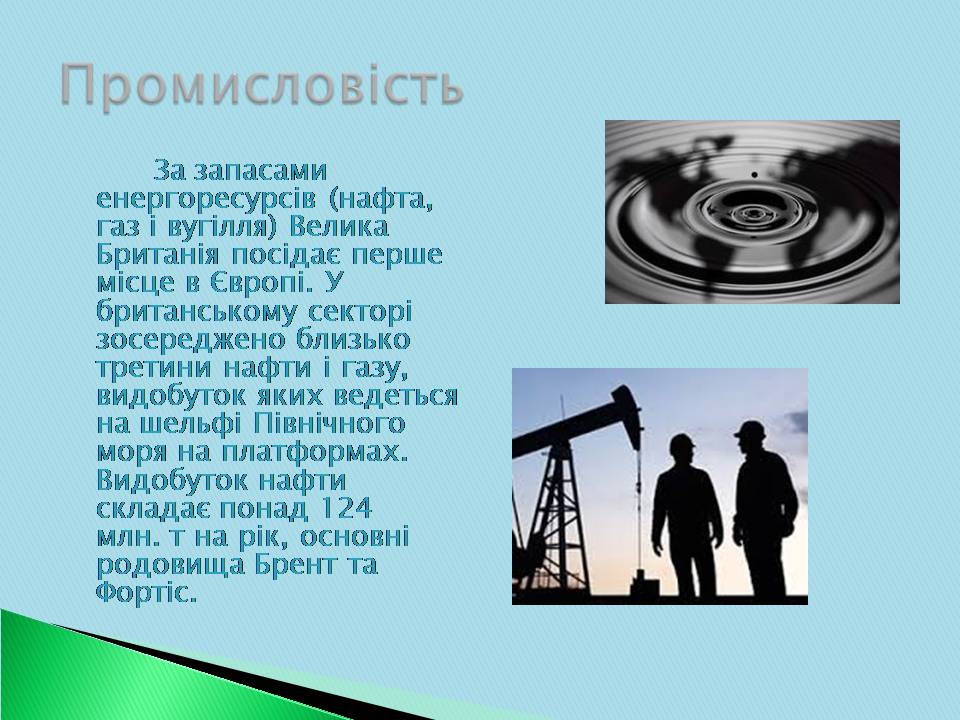 Промисловість

За запасами енергоресурсів (нафта, газ і вугілля) Велика Британія посідає перше місце в Європі. У британському секторі зосереджено близько третини нафти і газу, видобуток яких ведеться на шельфі Північного моря на платформах. Видобуток нафти складає понад 124 млн. т на рік, основні родовища Брент та Фортіс.